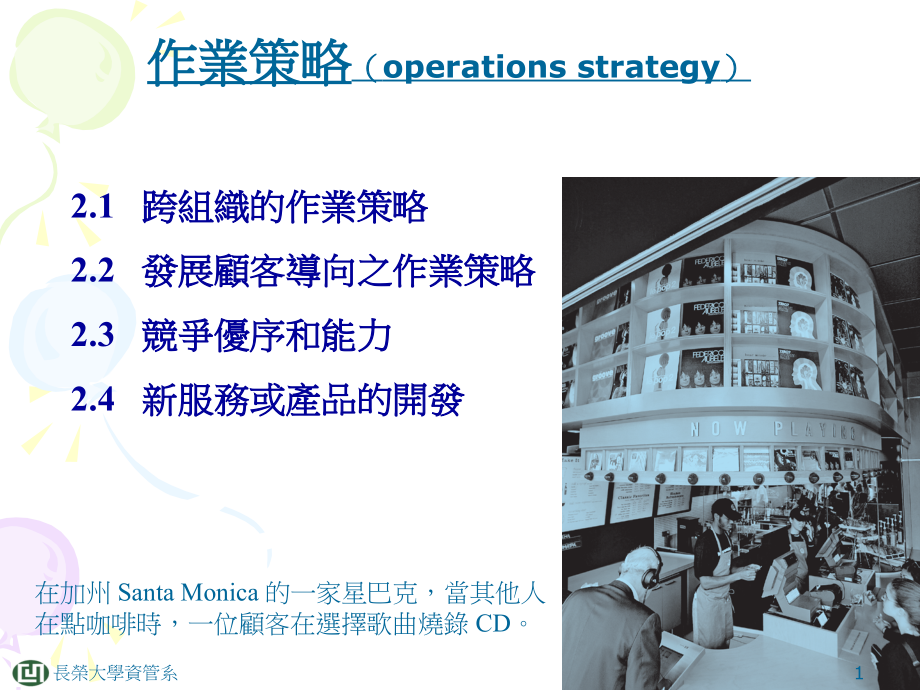 作業策略（operations strategy）

2.1 跨組織的作業策略

2.2 發展顧客導向之作業策略

2.3 競爭優序和能力

2.4 新服務或產品的開發

NOW PLAYING

在加州 Santa Monica 的一家星巴克，當其他人在點咖啡時，一位顧客在選擇歌曲燒錄 CD。

長榮大學資管系

1